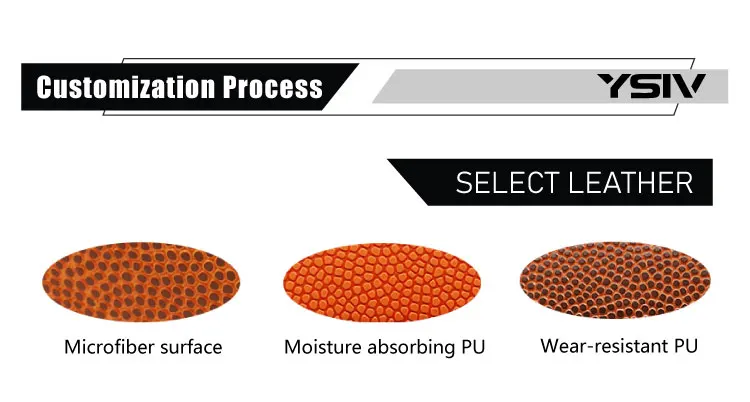 Customization Process

YSIV

SELECT LEATHER

Microfiber surface

Moisture absorbing PU

Wear-resistant PU